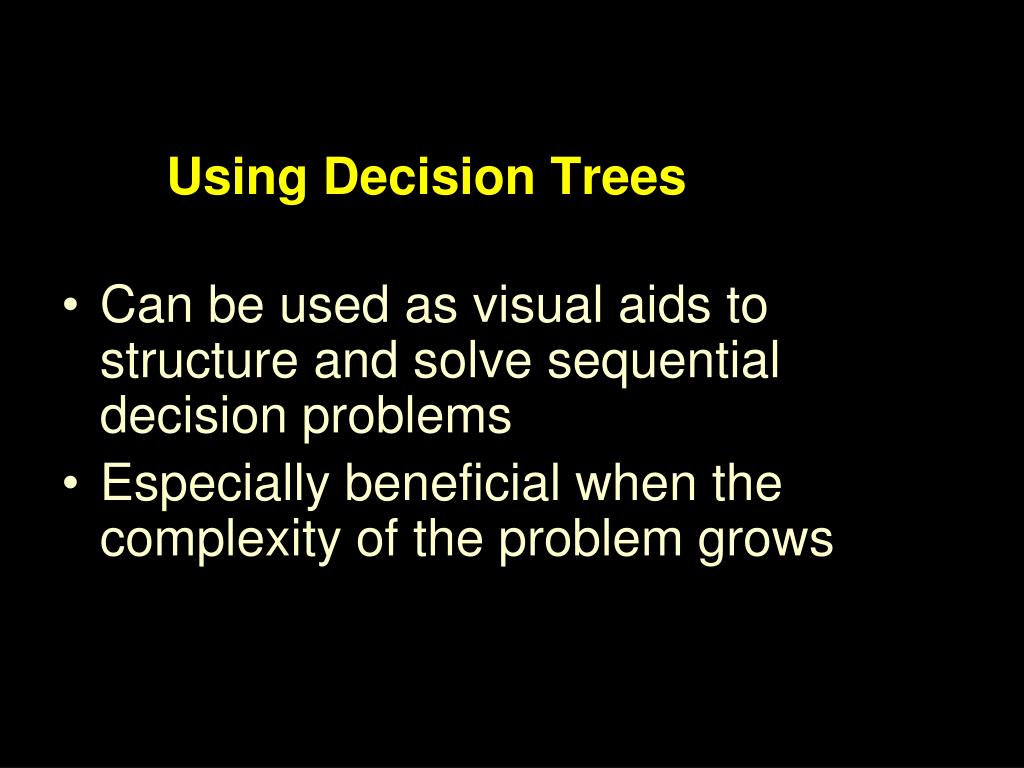 Using Decision Trees

• Can be used as visual aids to structure and solve sequential decision problems
• Especially beneficial when the complexity of the problem grows